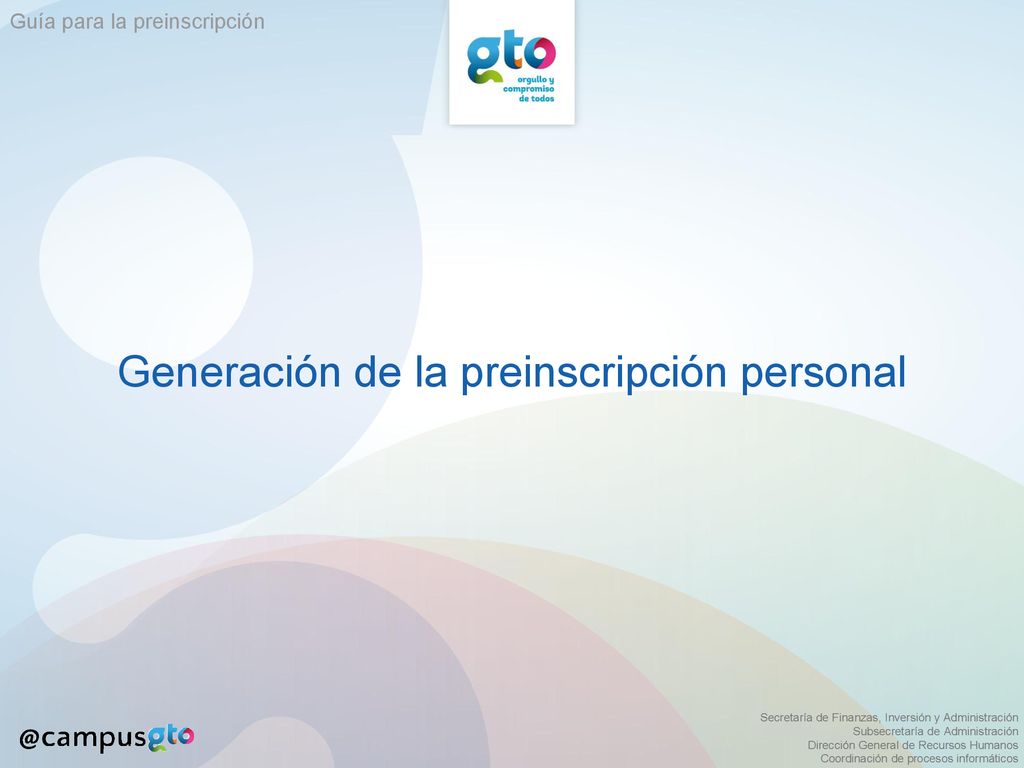 Guía para la preinscripción

gto
orgullo y compromiso de todos

Generación de la preinscripción personal

@campusgto

Secretaría de Finanzas, Inversión y Administración
Subsecretaría de Administración
Dirección General de Recursos Humanos
Coordinación de procesos informáticos